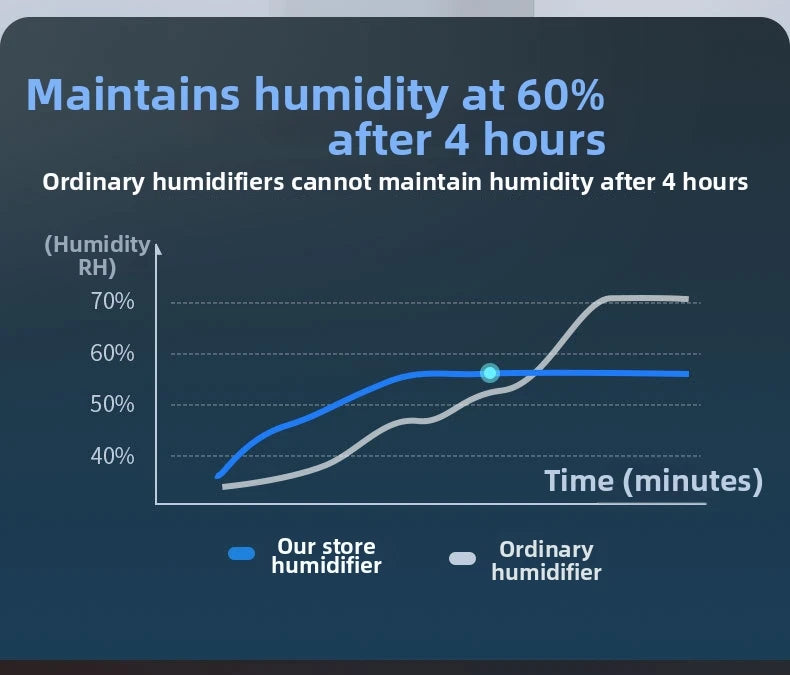 Maintains humidity at 60% after 4 hours

Ordinary humidifiers cannot maintain humidity after 4 hours

(Humidity RH)

70%

60%

50%

40%

Time (minutes)

Our store humidifier

Ordinary humidifier